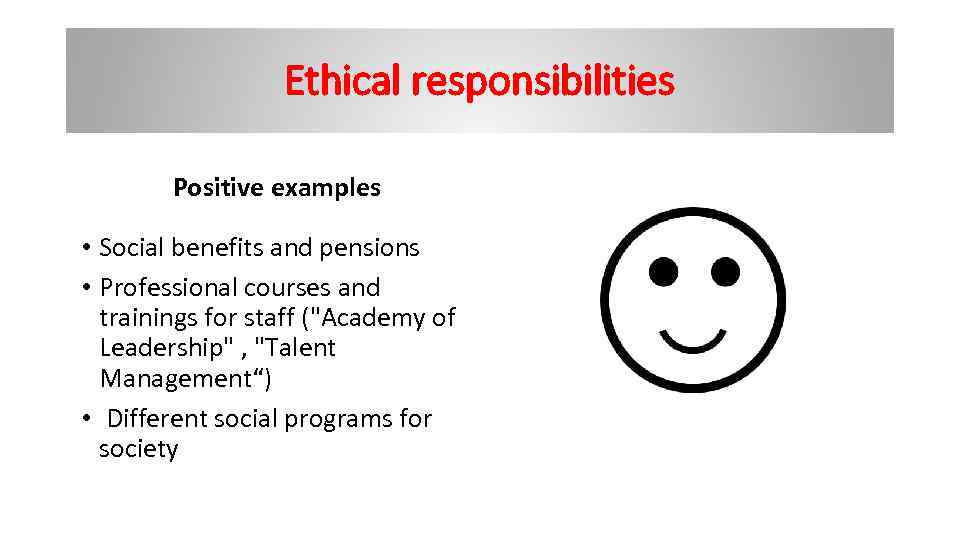 Ethical responsibilities

Positive examples

• Social benefits and pensions
• Professional courses and trainings for staff ("Academy of Leadership" , "Talent Management“)
• Different social programs for society